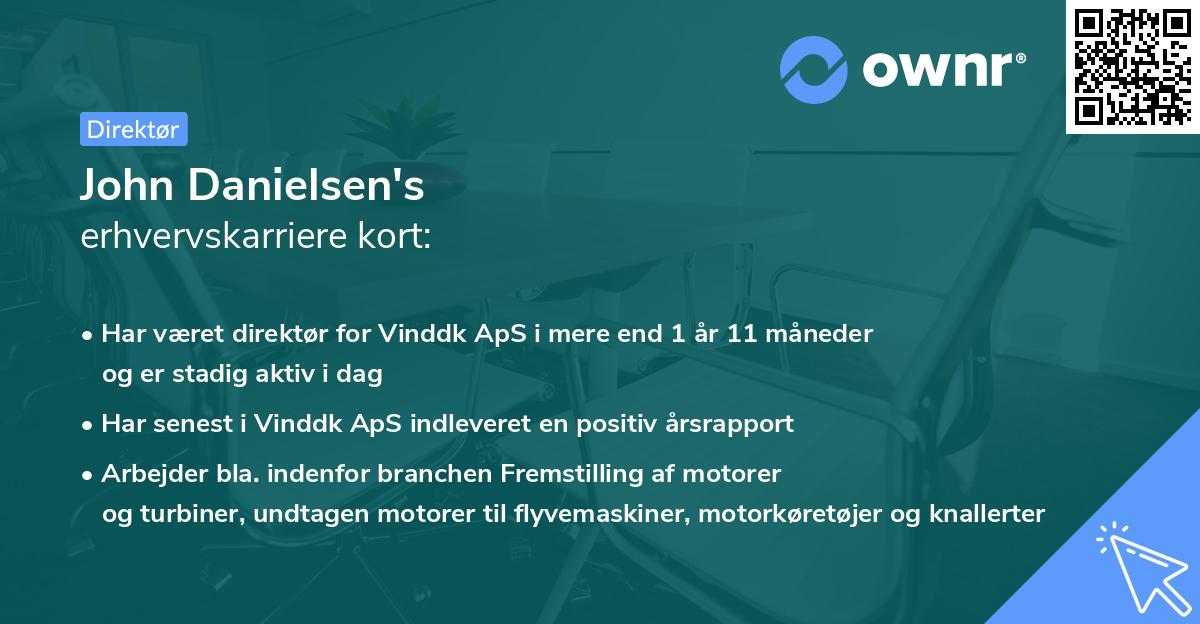 ownr®

Direktør

John Danielsen's
erhvervskarriere kort:

• Har været direktør for Vinddk ApS i mere end 1 år 11 måneder og er stadig aktiv i dag

• Har senest i Vinddk ApS indleveret en positiv årsrapport

• Arbejder bla. indenfor branchen Fremstilling af motorer og turbiner, undtagen motorer til flyvemaskiner, motorkøretøjer og knallerter